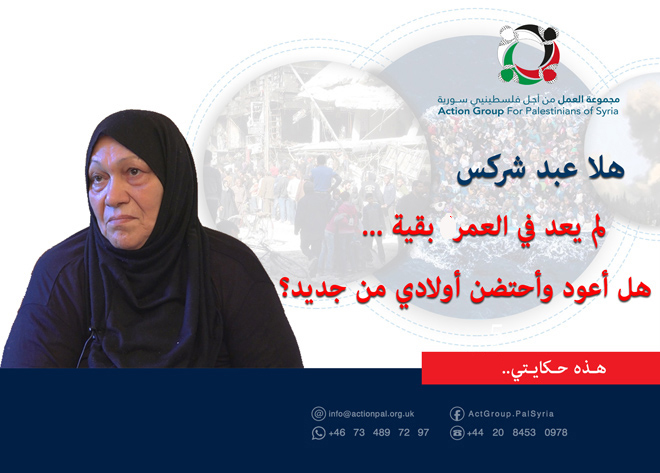 مجموعة العمل من أجل فلسطينيي سورية
Action Group For Palestinians of Syria

هلا عبد شركس

لم يعد في العمر بقية ...

هل أعود وأحتضن أولادي من جديد؟

هذه حكايتي..

info@actionpal.org.uk
ActGroup.PalSyria
+46 73 489 72 97
+44 20 8453 0978